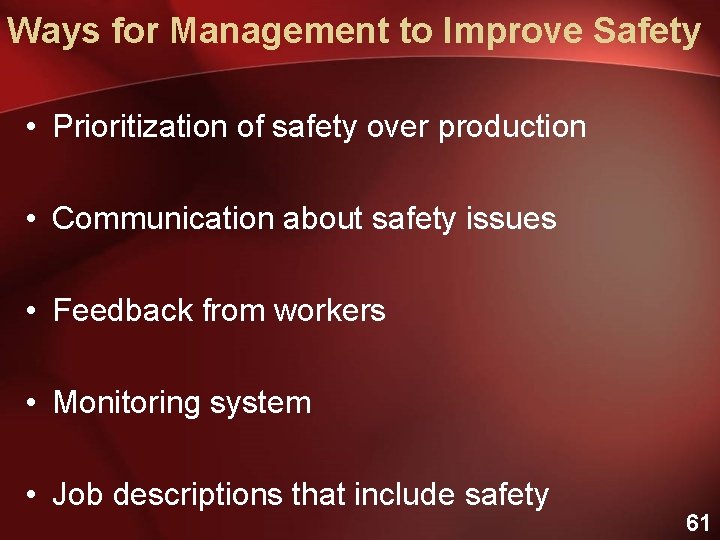 Ways for Management to Improve Safety

• Prioritization of safety over production

• Communication about safety issues

• Feedback from workers

• Monitoring system

• Job descriptions that include safety

61